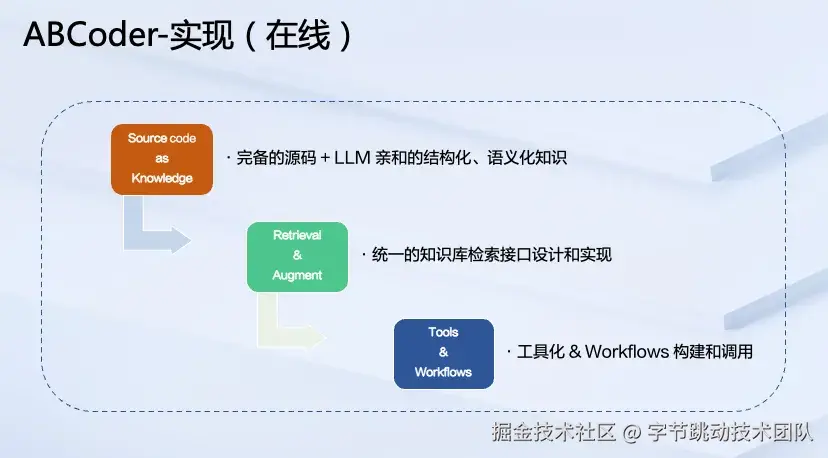 ABCoder-实现（在线）

Source code as Knowledge

· 完备的源码 + LLM 亲和的结构化、语义化知识

Retrieval & Augment

· 统一的知识库检索接口设计和实现

Tools & Workflows

· 工具化 & Workflows 构建和调用

掘金技术社区 @ 字节跳动技术团队